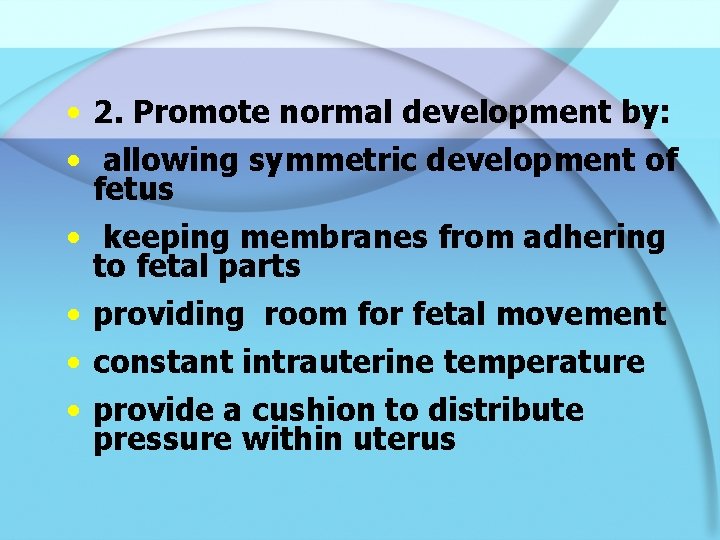 • 2. Promote normal development by:
• allowing symmetric development of fetus
• keeping membranes from adhering to fetal parts
• providing room for fetal movement
• constant intrauterine temperature
• provide a cushion to distribute pressure within uterus